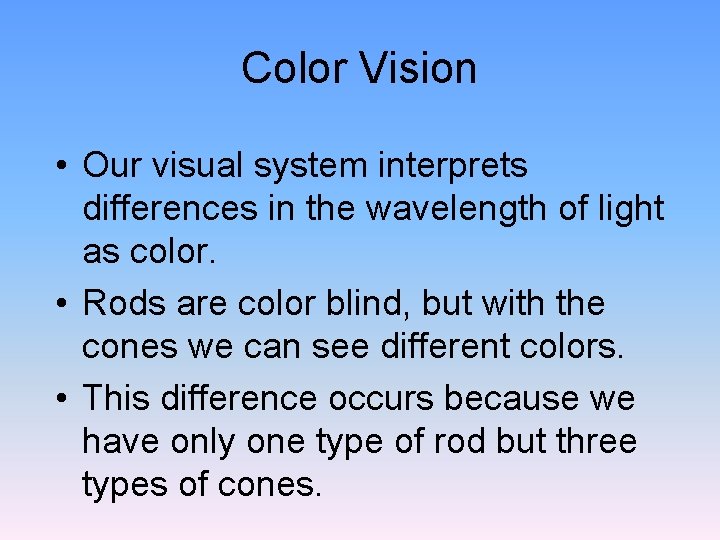 Color Vision

• Our visual system interprets differences in the wavelength of light as color.

• Rods are color blind, but with the cones we can see different colors.

• This difference occurs because we have only one type of rod but three types of cones.